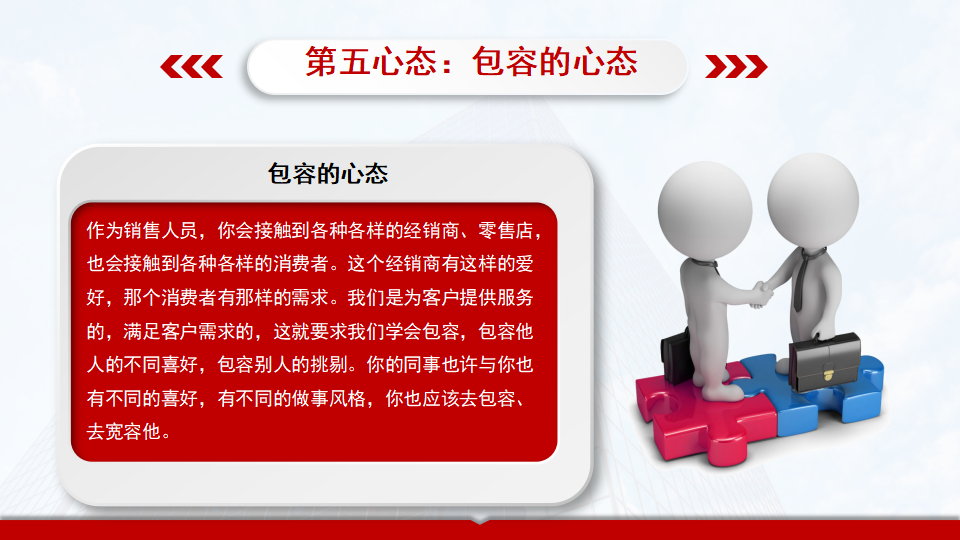 第五心态：包容的心态

包容的心态

作为销售人员，你会接触到各种各样的经销商、零售店，也会接触到各种各样的消费者。这个经销商有这样的爱好，那个消费者有那样的需求。我们是为客户提供服务的，满足客户需求的，这就要求我们学会包容，包容他人的不同喜好，包容别人的挑剔。你的同事也许与你也有不同的喜好，有不同的做事风格，你也应该去包容、去宽容他。